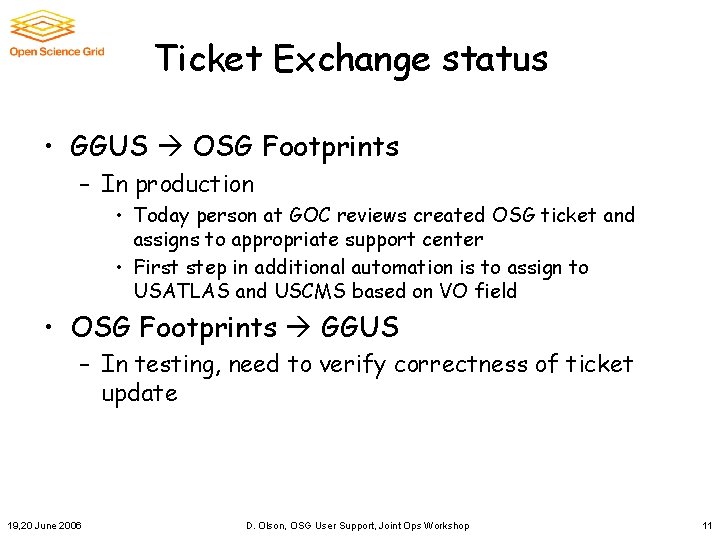 Open Science Grid

Ticket Exchange status

• GGUS → OSG Footprints
– In production
• Today person at GOC reviews created OSG ticket and assigns to appropriate support center
• First step in additional automation is to assign to USATLAS and USCMS based on VO field

• OSG Footprints → GGUS
– In testing, need to verify correctness of ticket update

19,20 June 2006 D. Olson, OSG User Support, Joint Ops Workshop 11